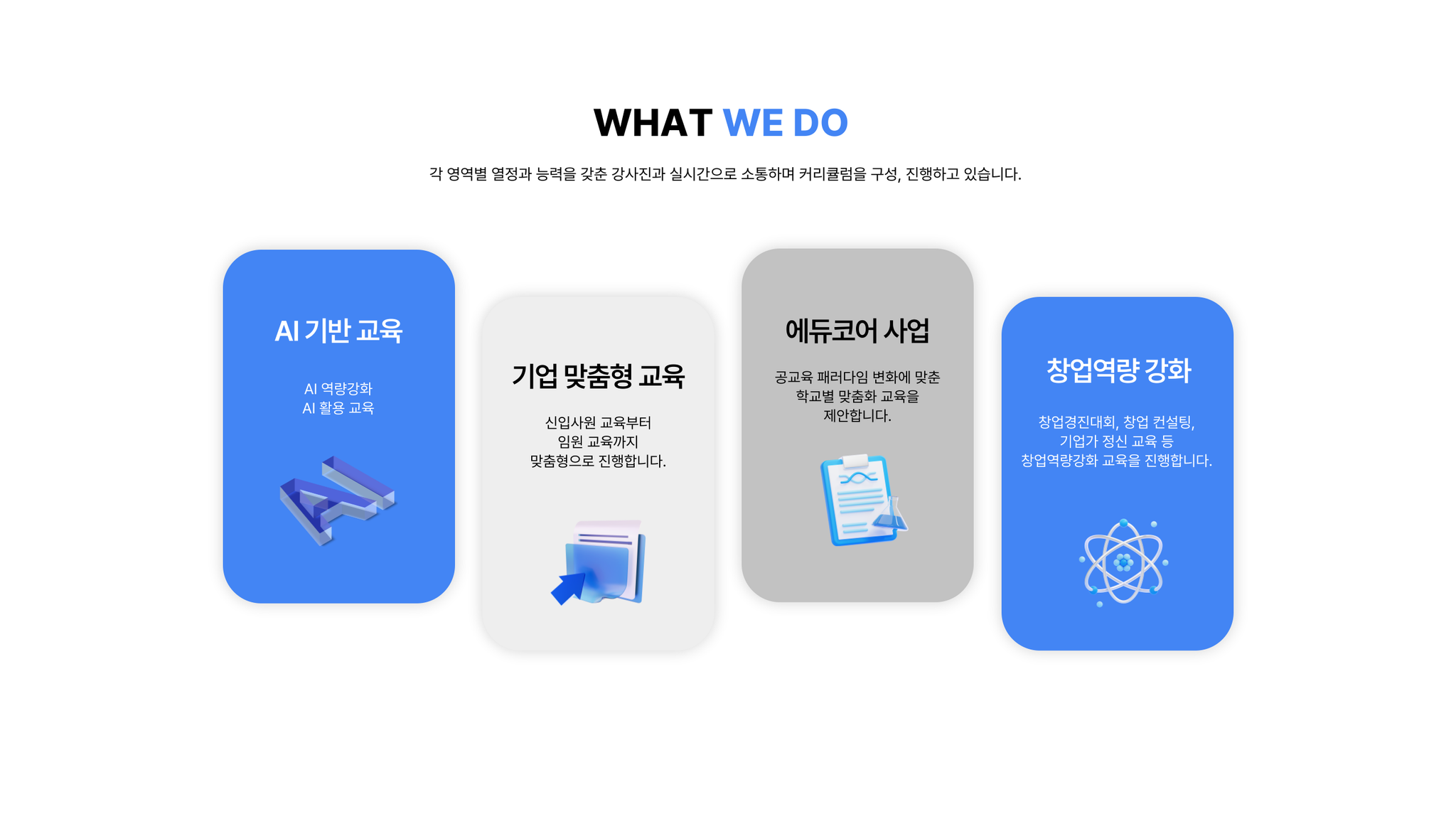 WHAT WE DO

각 영역별 열정과 능력을 갖춘 강사진과 실시간으로 소통하며 커리큘럼을 구성, 진행하고 있습니다.

AI 기반 교육

AI 역량강화
AI 활용 교육

기업 맞춤형 교육

신입사원 교육부터
임원 교육까지
맞춤형으로 진행합니다.

에듀코어 사업

공교육 패러다임 변화에 맞춘
학교별 맞춤화 교육을
제안합니다.

창업역량 강화

창업경진대회, 창업 컨설팅,
기업가 정신 교육 등
창업역량강화 교육을 진행합니다.